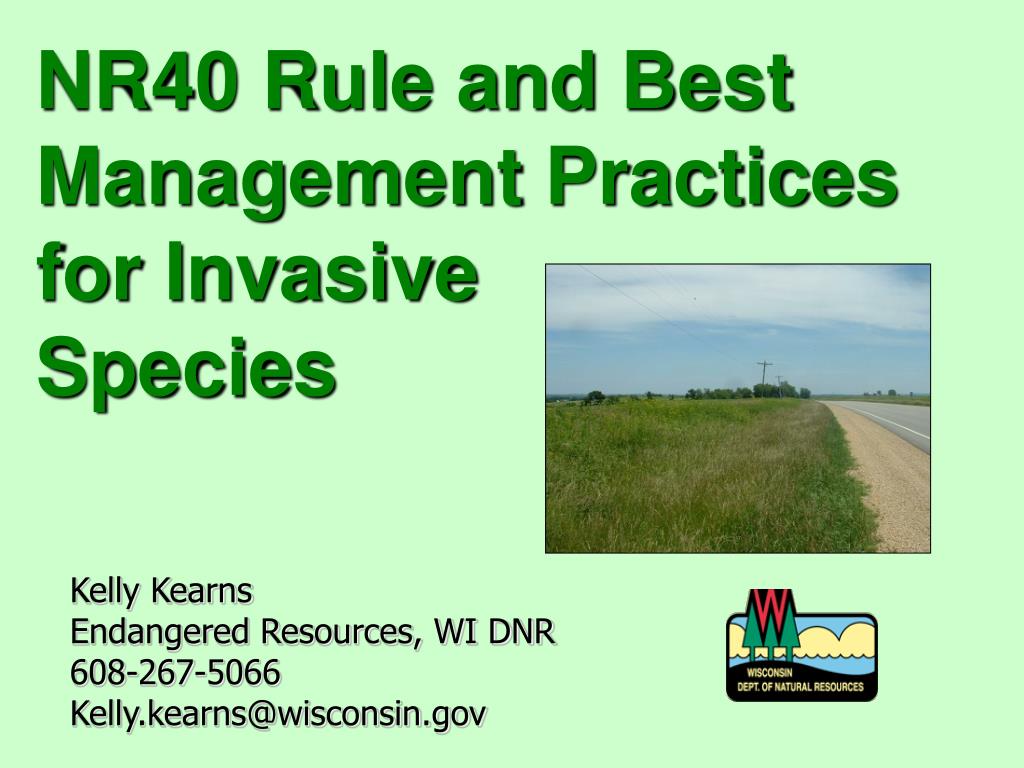 NR40 Rule and Best Management Practices for Invasive Species

Kelly Kearns
Endangered Resources, WI DNR
608-267-5066
Kelly.kearns@wisconsin.gov

WISCONSIN
DEPT. OF NATURAL RESOURCES